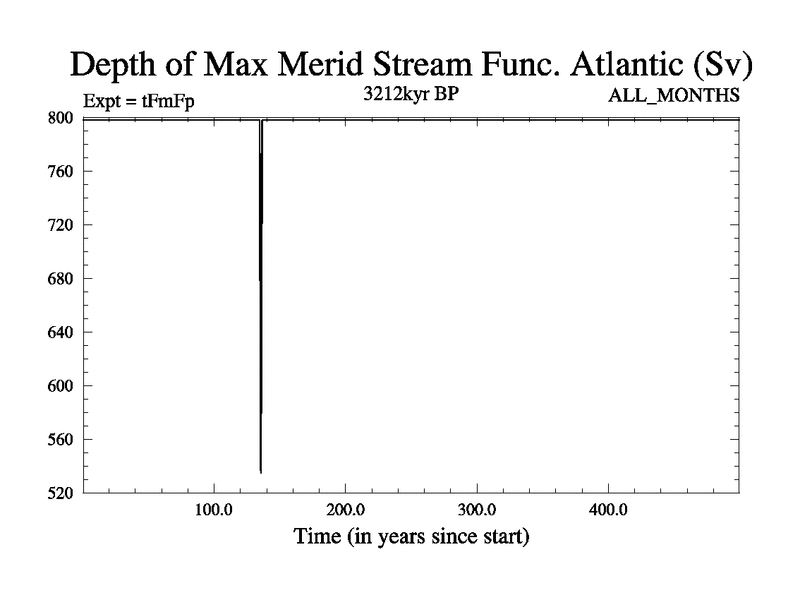 Depth of Max Merid Stream Func. Atlantic (Sv)

Expt = tFmFp
3212kyr BP
ALL_MONTHS

800
760
720
680
640
600
560
520

100.0
200.0
300.0
400.0

Time (in years since start)